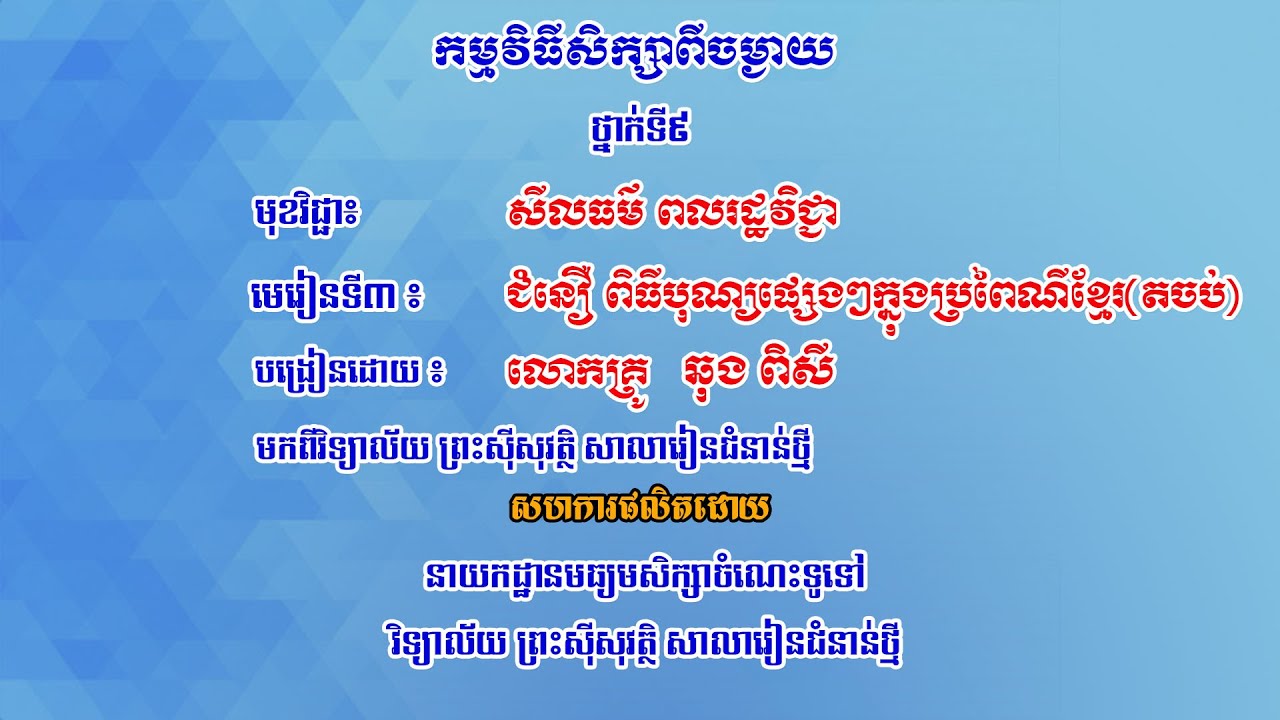 កម្មវិធីសិក្សាពីចម្ងាយ

ថ្នាក់ទី៩

មុខវិជ្ជា៖ សីលធម៌ ពលរដ្ឋវិជ្ជា

មេរៀនទី៣ ៖ ជំនឿ ពិធីបុណ្យផ្សេងៗក្នុងប្រពៃណីខ្មែរ(តចប់)

បង្រៀនដោយ ៖ លោកគ្រូ ឆុង ពិសី

មកពីវិទ្យាល័យ ព្រះស៊ីសុវត្ថិ សាលារៀនជំនាន់ថ្មី

សហការផលិតដោយ

នាយកដ្ឋានមធ្យមសិក្សាចំណេះទូទៅ

វិទ្យាល័យ ព្រះស៊ីសុវត្ថិ សាលារៀនជំនាន់ថ្មី